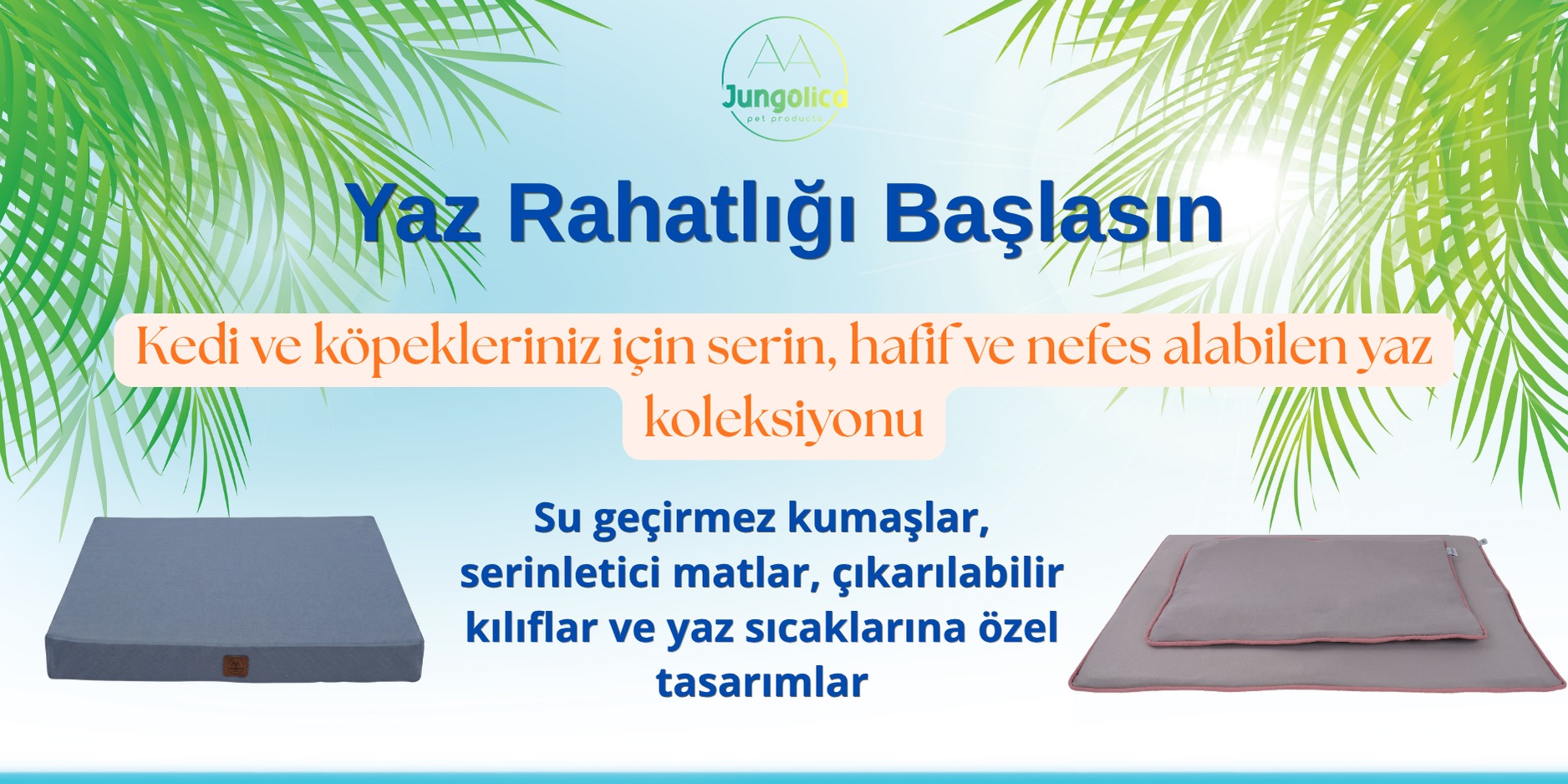 Jungolica
pet products

Yaz Rahatlığı Başlasın

Kedi ve köpekleriniz için serin, hafif ve nefes alabilen yaz koleksiyonu

Su geçirmez kumaşlar, serinletici matlar, çıkarılabilir kılıflar ve yaz sıcaklarına özel tasarımlar